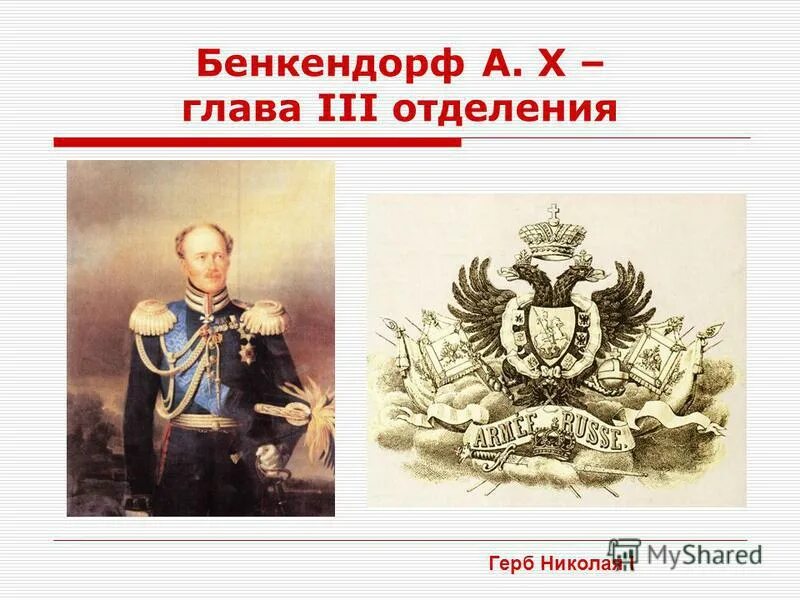 Бенкендорф А. Х – глава III отделения

ARMEE RUSSE.

Герб Николая I

MyShared